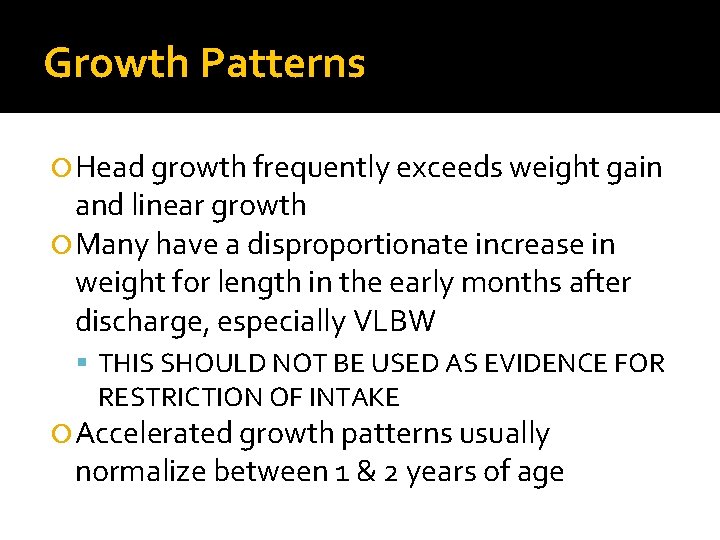 Growth Patterns

Head growth frequently exceeds weight gain and linear growth

Many have a disproportionate increase in weight for length in the early months after discharge, especially VLBW

THIS SHOULD NOT BE USED AS EVIDENCE FOR RESTRICTION OF INTAKE

Accelerated growth patterns usually normalize between 1 & 2 years of age